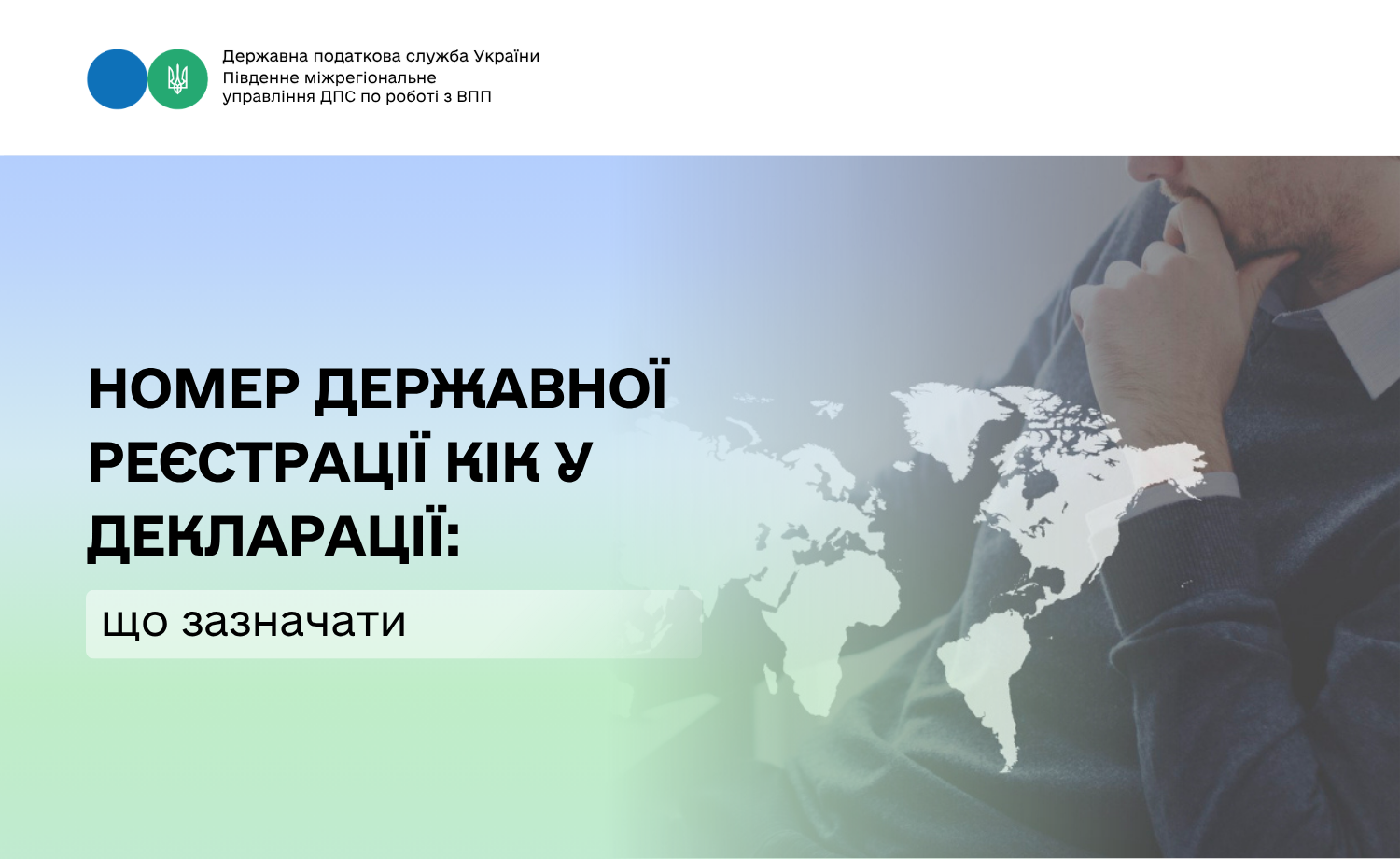 Державна податкова служба України
Південне міжрегіональне
управління ДПС по роботі з ВПП

НОМЕР ДЕРЖАВНОЇ РЕЄСТРАЦІЇ КІК У ДЕКЛАРАЦІЇ:

що зазначати